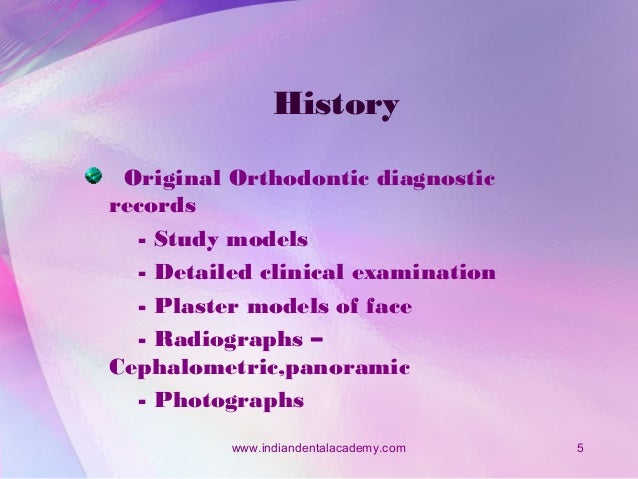 History

Original Orthodontic diagnostic records

- Study models

- Detailed clinical examination

- Plaster models of face

- Radiographs – Cephalometric,panoramic

- Photographs

www.indiandentalacademy.com 5